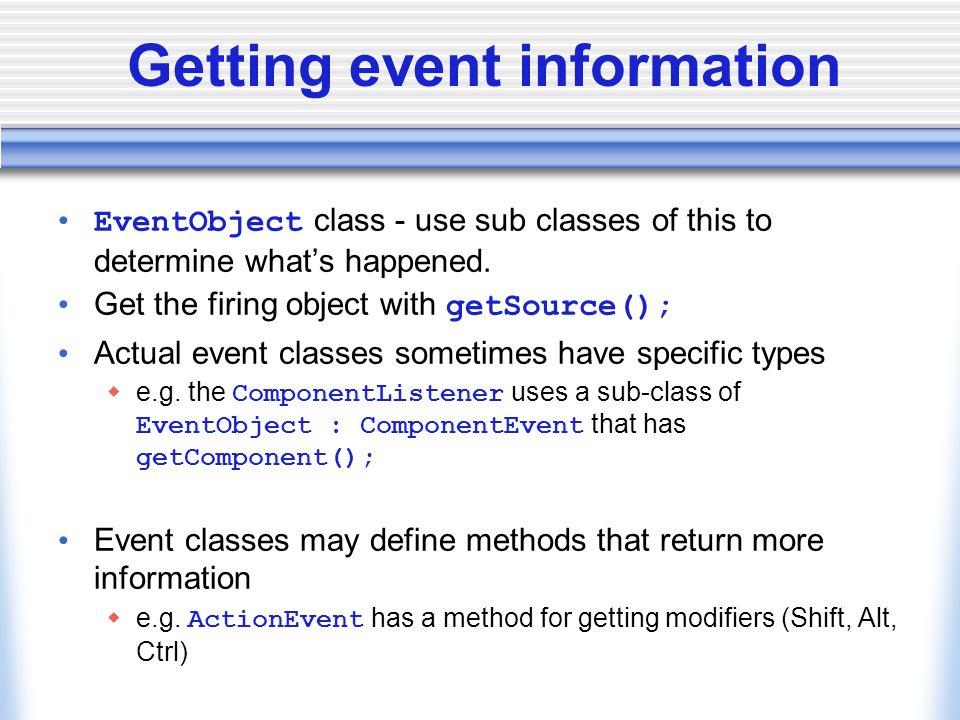 Getting event information

• EventObject class - use sub classes of this to determine what's happened.
• Get the firing object with getSource();
• Actual event classes sometimes have specific types
  ◆ e.g. the ComponentListener uses a sub-class of EventObject : ComponentEvent that has getComponent();

• Event classes may define methods that return more information
  ◆ e.g. ActionEvent has a method for getting modifiers (Shift, Alt, Ctrl)